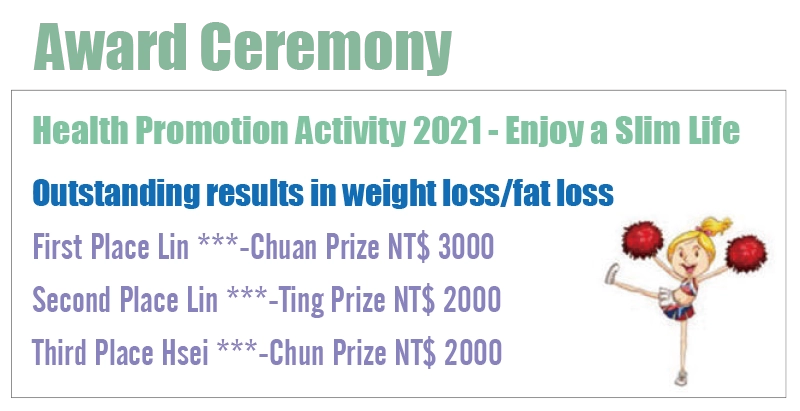 Award Ceremony

Health Promotion Activity 2021 - Enjoy a Slim Life

Outstanding results in weight loss/fat loss

First Place Lin ***-Chuan Prize NT$ 3000

Second Place Lin ***-Ting Prize NT$ 2000

Third Place Hsei ***-Chun Prize NT$ 2000